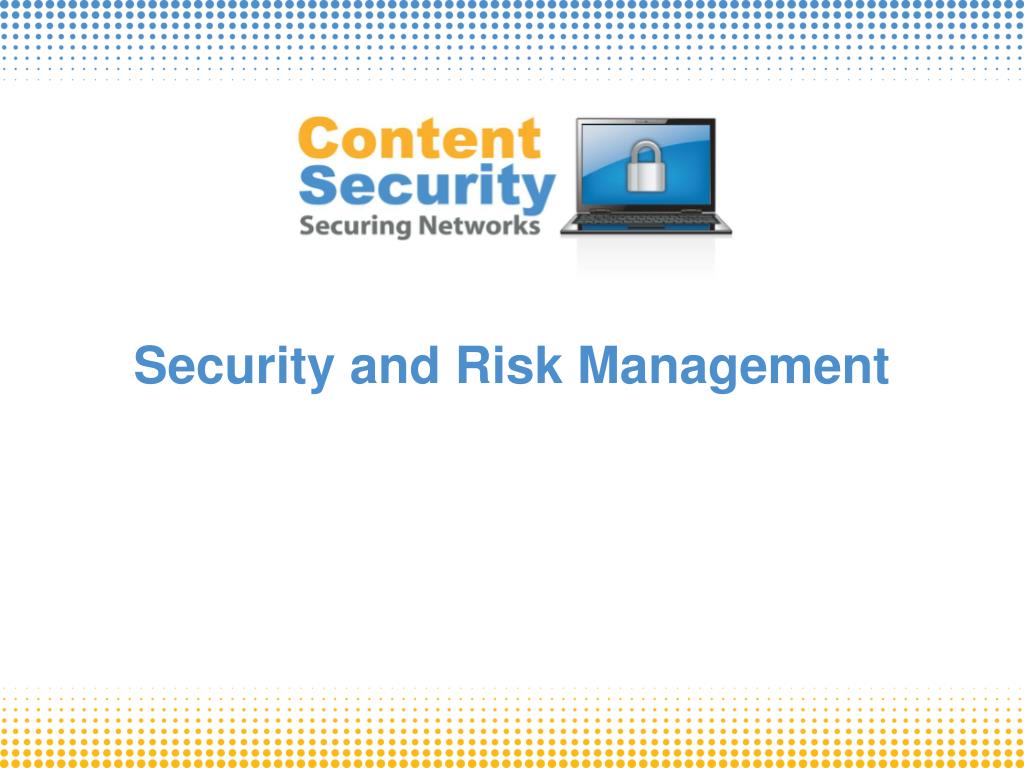 Content Security
Securing Networks

Security and Risk Management